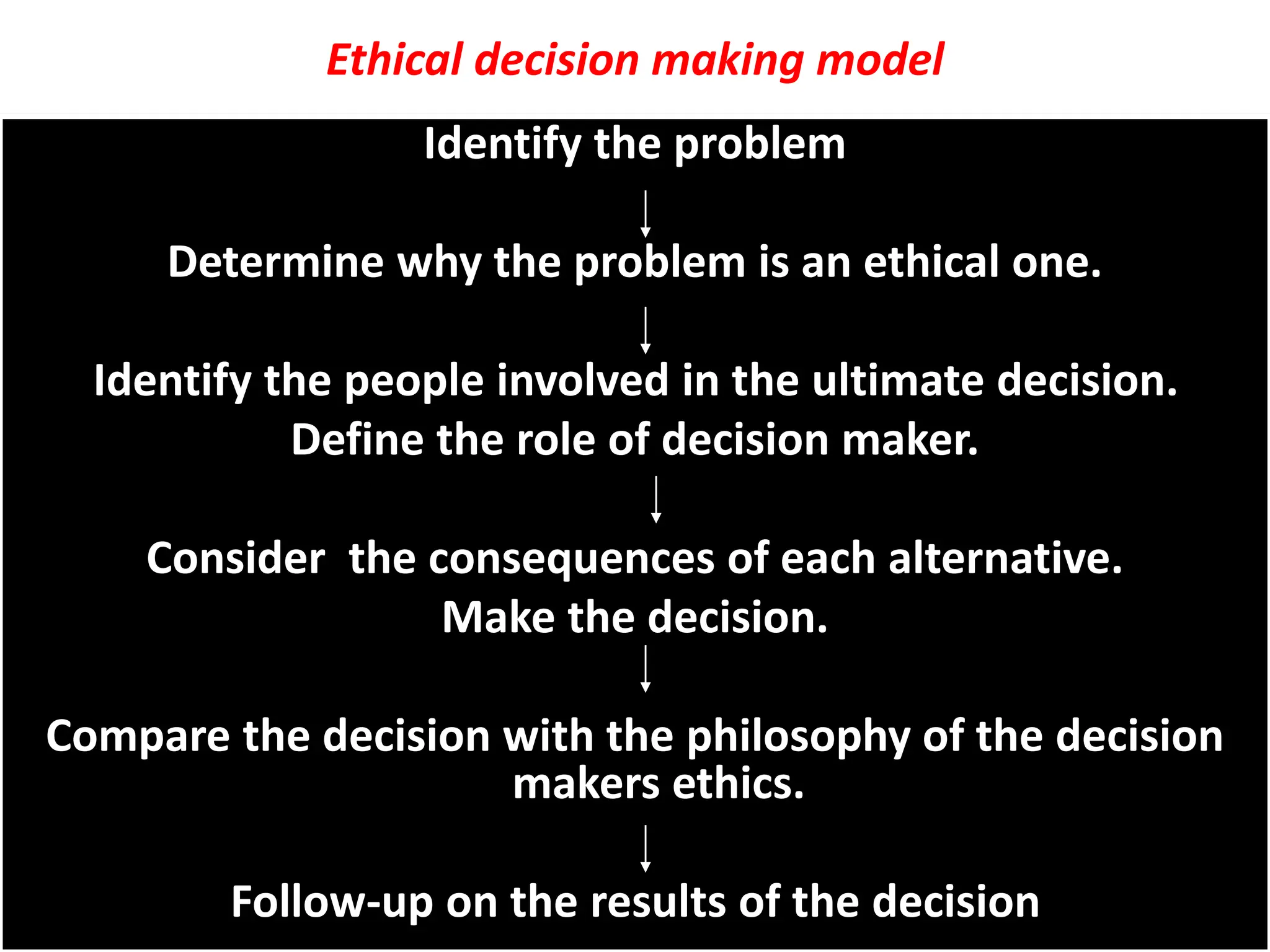 Ethical decision making model

Identify the problem

Determine why the problem is an ethical one.

Identify the people involved in the ultimate decision.

Define the role of decision maker.

Consider  the consequences of each alternative.

Make the decision.

Compare the decision with the philosophy of the decision makers ethics.

Follow-up on the results of the decision